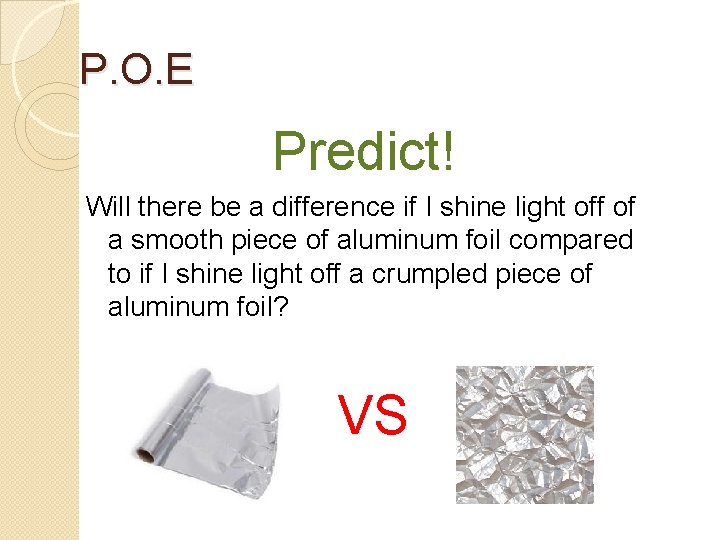 P.O.E

Predict!

Will there be a difference if I shine light off of a smooth piece of aluminum foil compared to if I shine light off a crumpled piece of aluminum foil?

VS